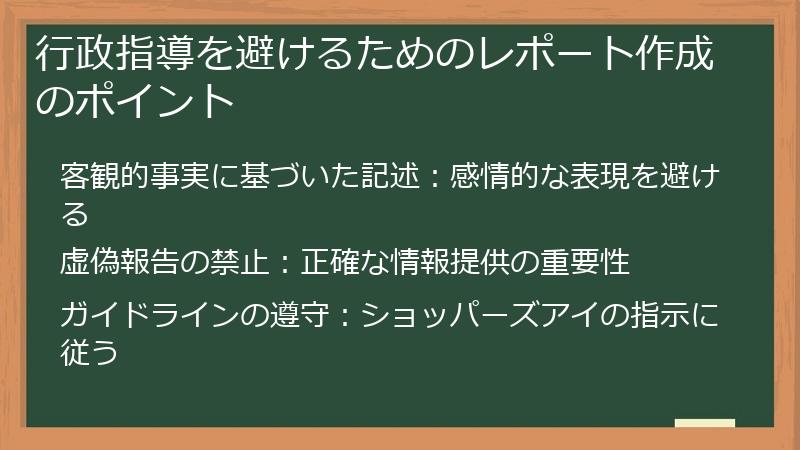 行政指導を避けるためのレポート作成のポイント

客観的事実に基づいた記述：感情的な表現を避ける

虚偽報告の禁止：正確な情報提供の重要性

ガイドラインの遵守：ショッパーズアイの指示に従う